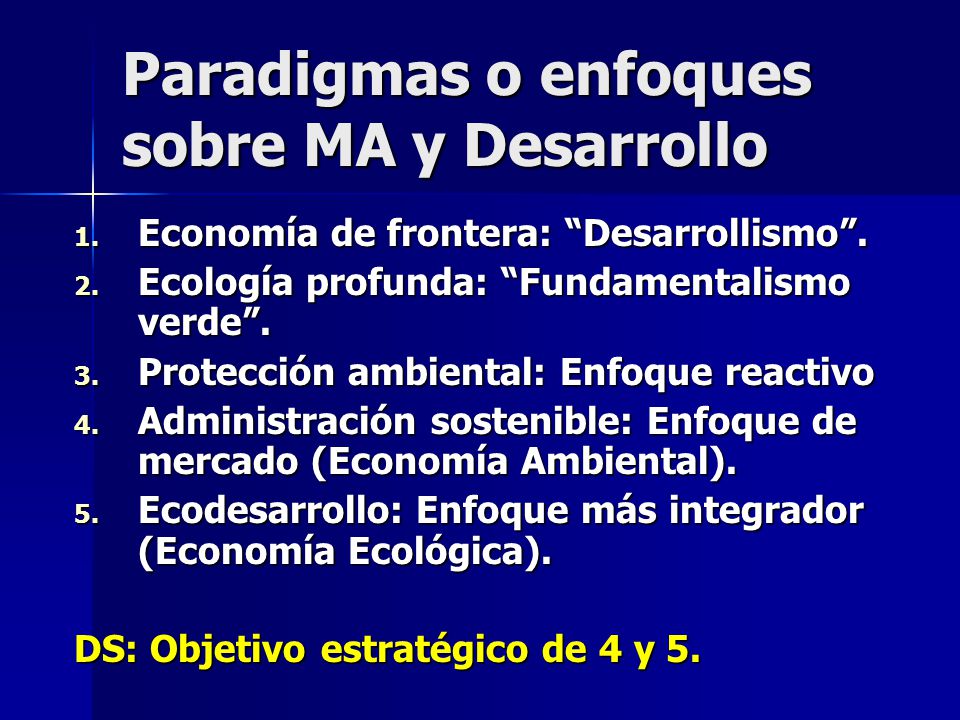 Paradigmas o enfoques sobre MA y Desarrollo

1. Economía de frontera: “Desarrollismo”.
2. Ecología profunda: “Fundamentalismo verde”.
3. Protección ambiental: Enfoque reactivo
4. Administración sostenible: Enfoque de mercado (Economía Ambiental).
5. Ecodesarrollo: Enfoque más integrador (Economía Ecológica).

DS: Objetivo estratégico de 4 y 5.